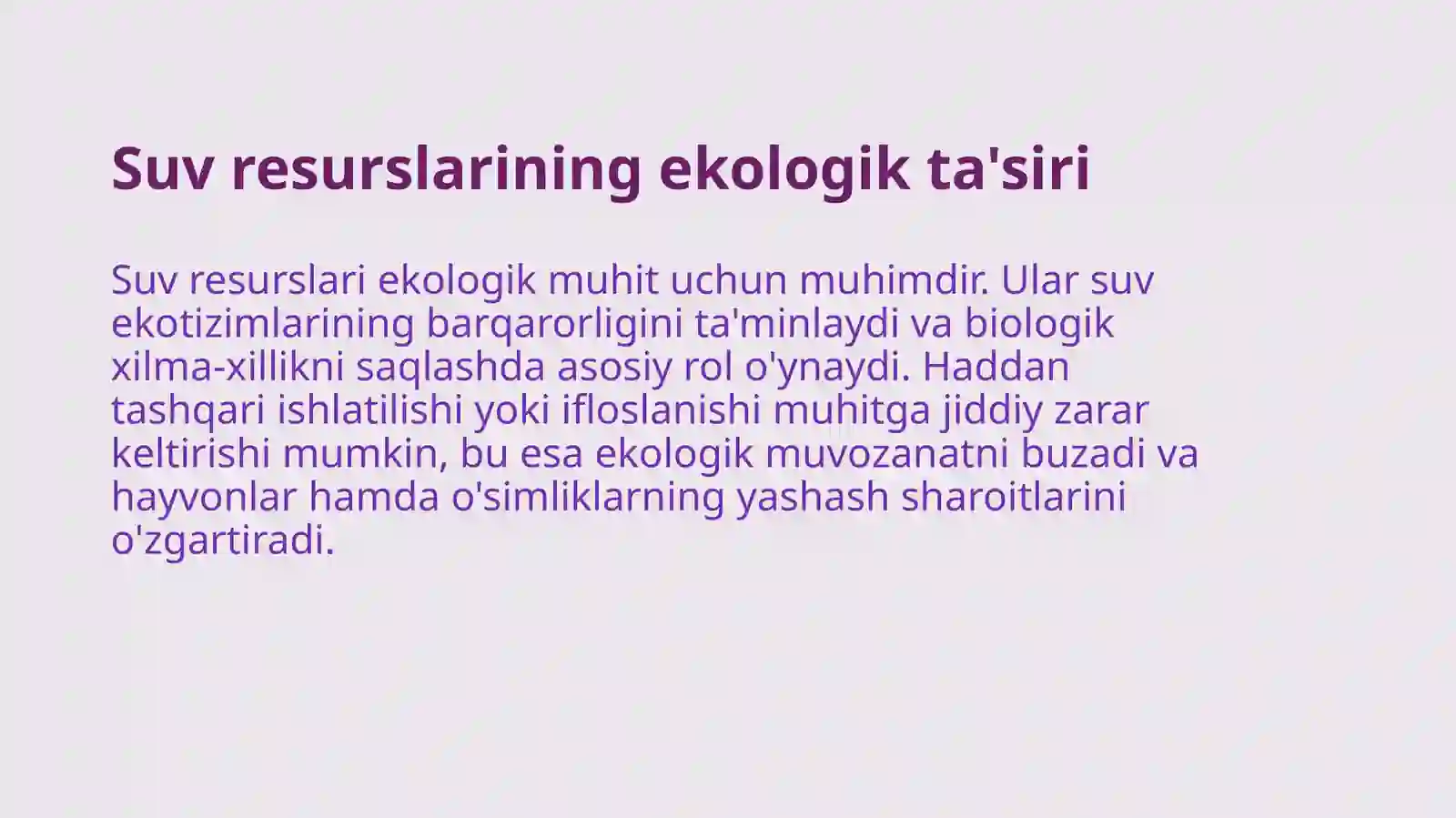 Suv resurslarining ekologik ta'siri

Suv resurslari ekologik muhit uchun muhimdir. Ular suv ekotizimlarining barqarorligini ta'minlaydi va biologik xilma-xillikni saqlashda asosiy rol o'ynaydi. Haddan tashqari ishlatilishi yoki ifloslanishi muhitga jiddiy zarar keltirishi mumkin, bu esa ekologik muvozanatni buzadi va hayvonlar hamda o'simliklarning yashash sharoitlarini o'zgartiradi.